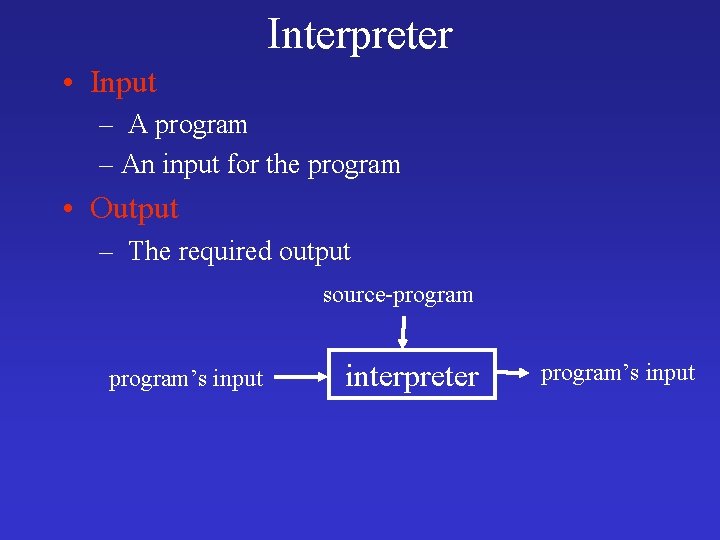 Interpreter

• Input
– A program
– An input for the program

• Output
– The required output

source-program

program’s input

interpreter

program’s input